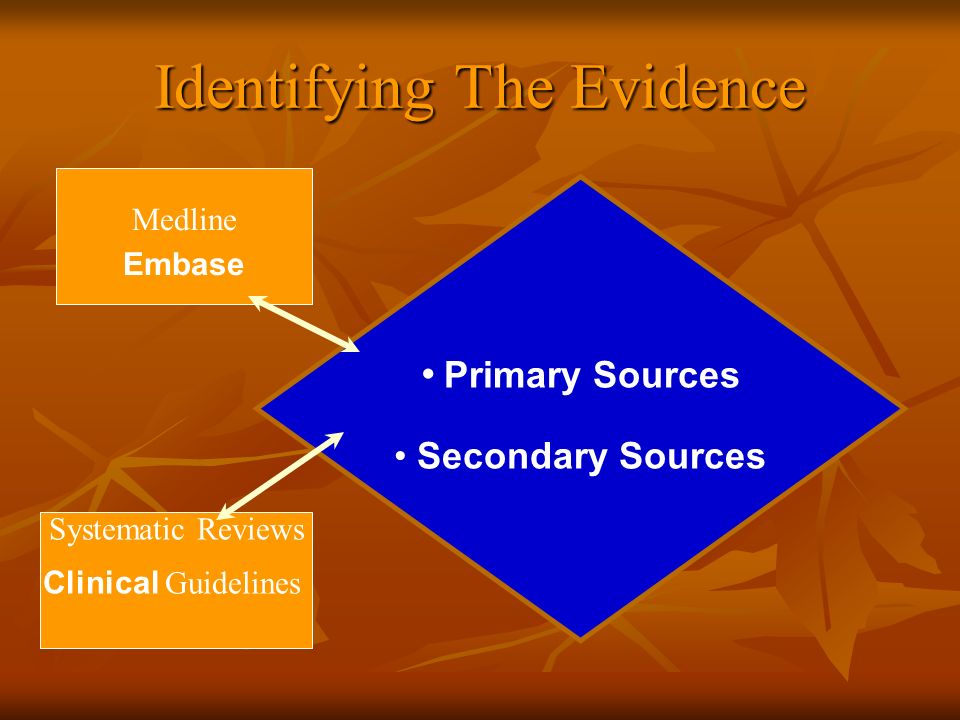 Identifying The Evidence

Medline
Embase

• Primary Sources

• Secondary Sources

Systematic Reviews
Clinical Guidelines